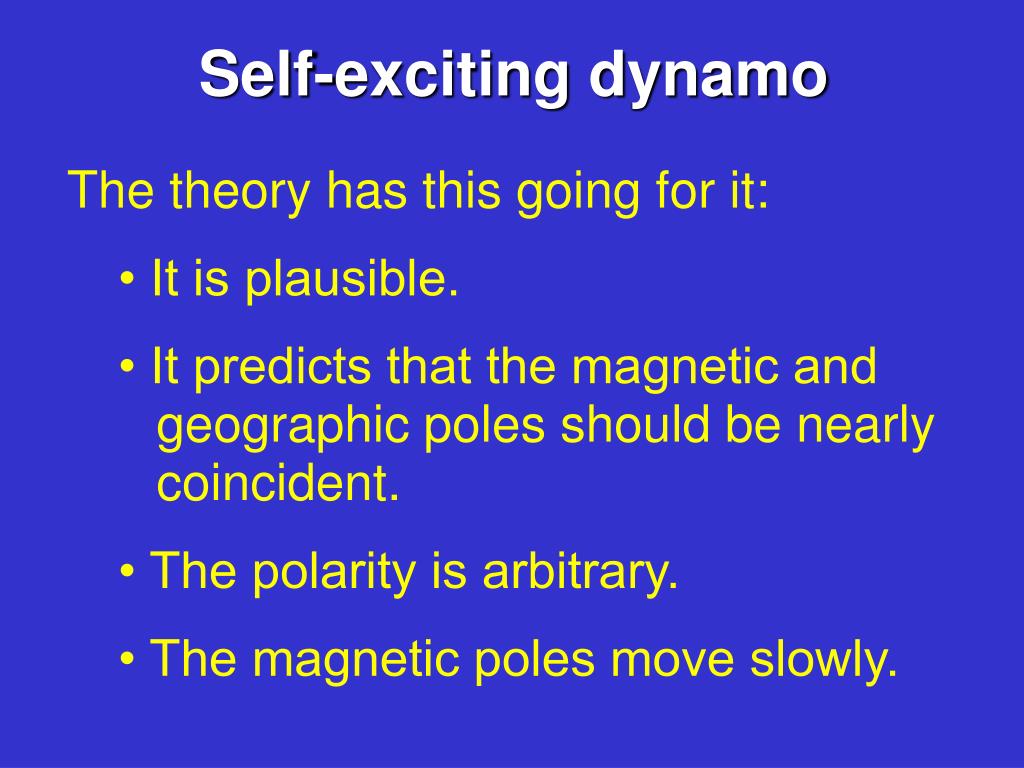 Self-exciting dynamo

The theory has this going for it:

• It is plausible.

• It predicts that the magnetic and geographic poles should be nearly coincident.

• The polarity is arbitrary.

• The magnetic poles move slowly.